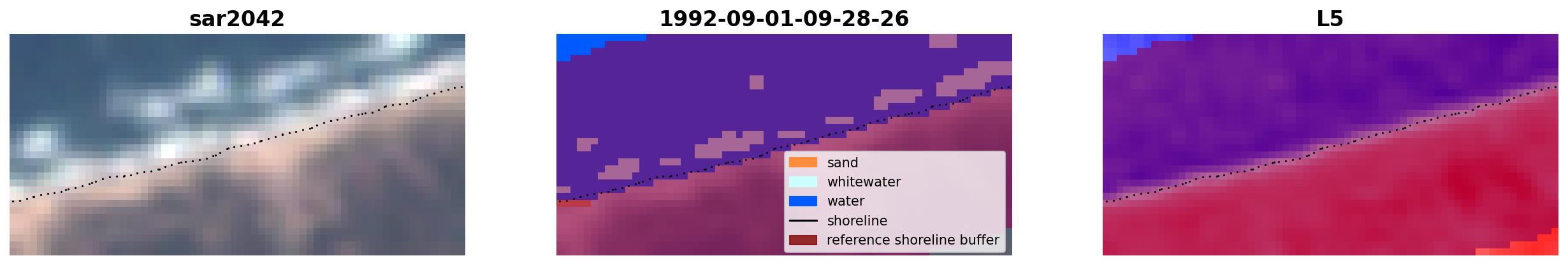 sar2042

1992-09-01-09-28-26

sand
whitewater
water
shoreline
reference shoreline buffer

L5